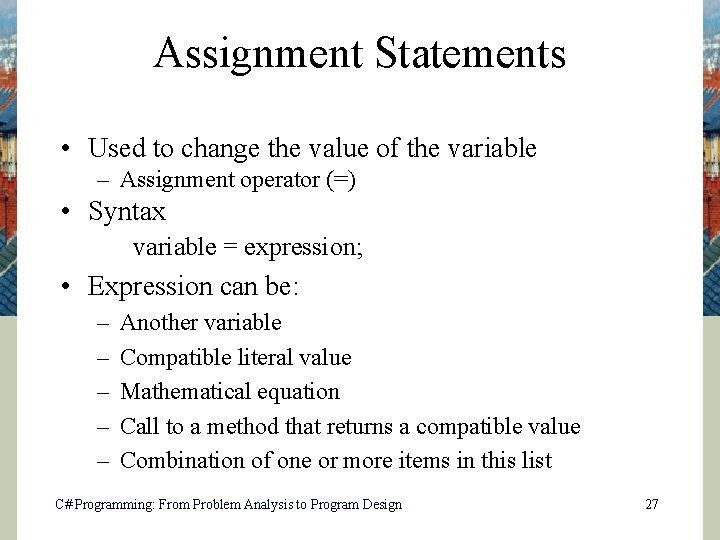 Assignment Statements

• Used to change the value of the variable
– Assignment operator (=)

• Syntax
variable = expression;

• Expression can be:
– Another variable
– Compatible literal value
– Mathematical equation
– Call to a method that returns a compatible value
– Combination of one or more items in this list

C# Programming: From Problem Analysis to Program Design

27